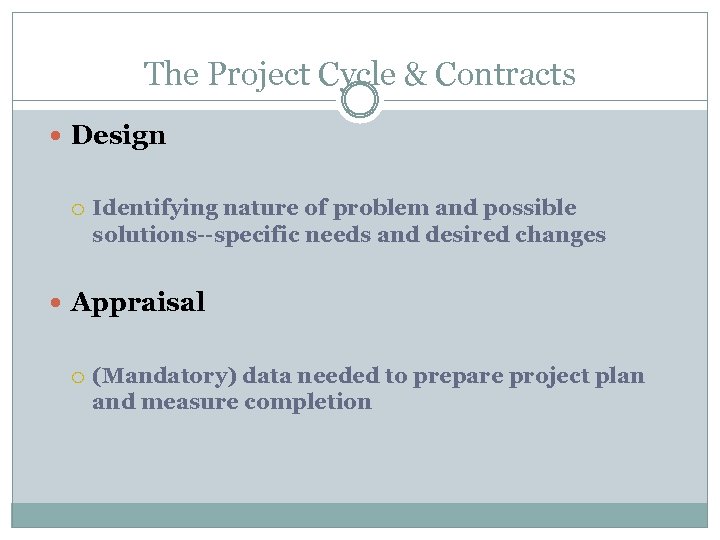 The Project Cycle & Contracts

Design

Identifying nature of problem and possible solutions--specific needs and desired changes

Appraisal

(Mandatory) data needed to prepare project plan and measure completion